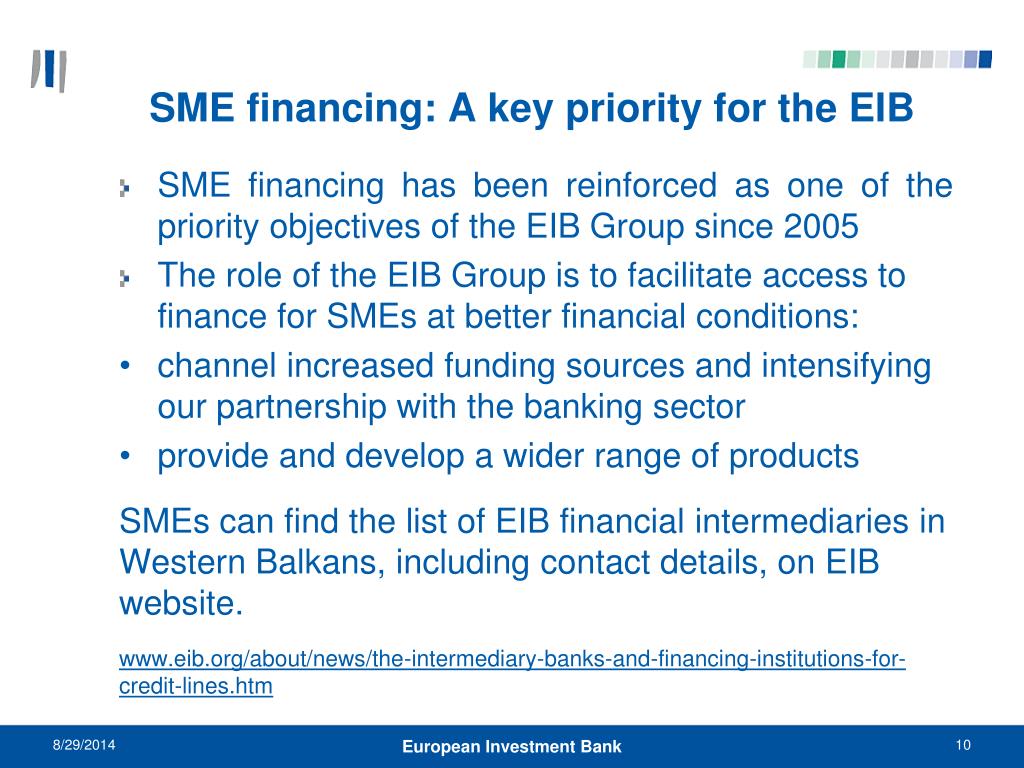 SME financing: A key priority for the EIB

SME financing has been reinforced as one of the priority objectives of the EIB Group since 2005

The role of the EIB Group is to facilitate access to finance for SMEs at better financial conditions:

• channel increased funding sources and intensifying our partnership with the banking sector

• provide and develop a wider range of products

SMEs can find the list of EIB financial intermediaries in Western Balkans, including contact details, on EIB website.

www.eib.org/about/news/the-intermediary-banks-and-financing-institutions-for-credit-lines.htm

8/29/2014

European Investment Bank

10